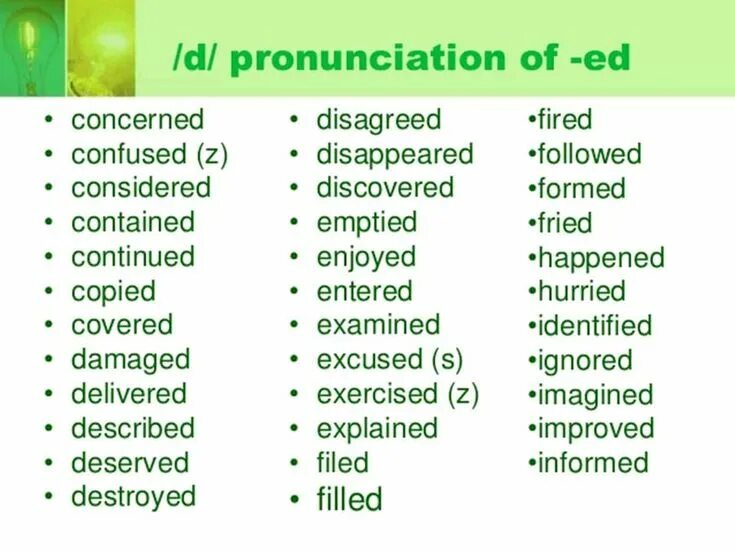 /d/ pronunciation of -ed

• concerned
• confused (z)
• considered
• contained
• continued
• copied
• covered
• damaged
• delivered
• described
• deserved
• destroyed

• disagreed
• disappeared
• discovered
• emptied
• enjoyed
• entered
• examined
• excused (s)
• exercised (z)
• explained
• filed
• filled

•fired
•followed
•formed
•fried
•happened
•hurried
•identified
•ignored
•imagined
•improved
•informed